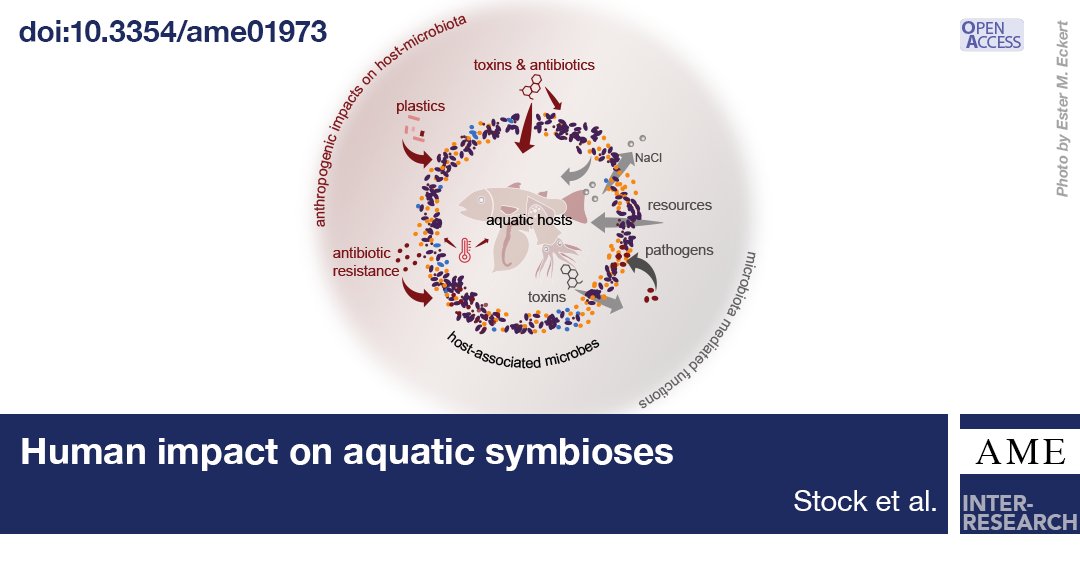 doi:10.3354/ame01973

OPEN ACCESS

Photo by Ester M. Eckert

anthropogenic impacts on host-microbiota

toxins & antibiotics

plastics

NaCl

resources

aquatic hosts

pathogens

antibiotic resistance

toxins

host-associated microbes

microbiota mediated functions

Human impact on aquatic symbioses

Stock et al.

AME

INTER-RESEARCH